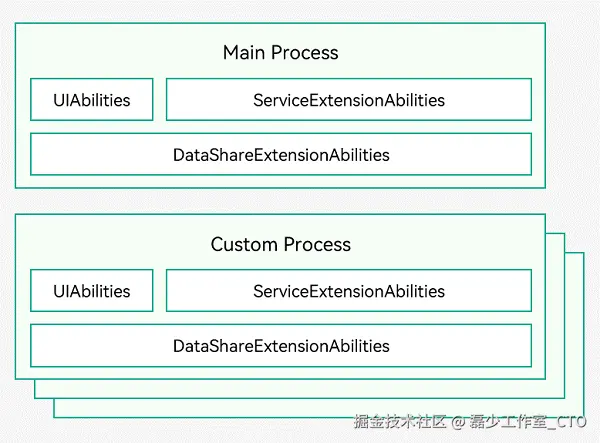 Main Process

UIAbilities

ServiceExtensionAbilities

DataShareExtensionAbilities

Custom Process

UIAbilities

ServiceExtensionAbilities

DataShareExtensionAbilities

掘金技术社区 @ 磊少工作室_CTO